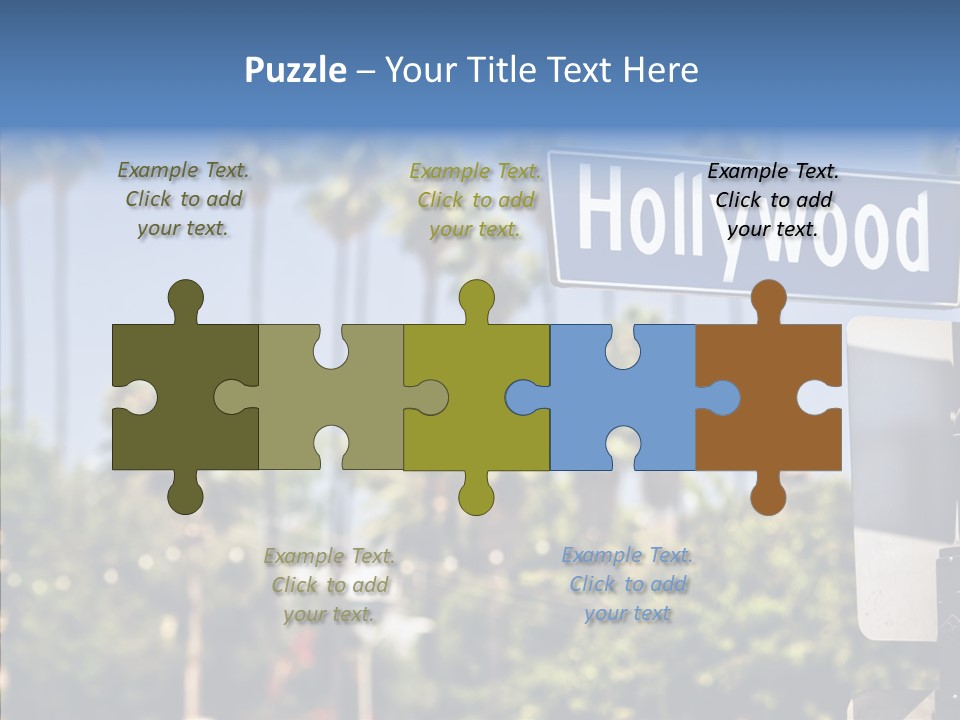 Puzzle – Your Title Text Here

Example Text. Click to add your text.

Example Text. Click to add your text.

Hollywood

Example Text. Click to add your text.

Example Text. Click to add your text.

Example Text. Click to add your text